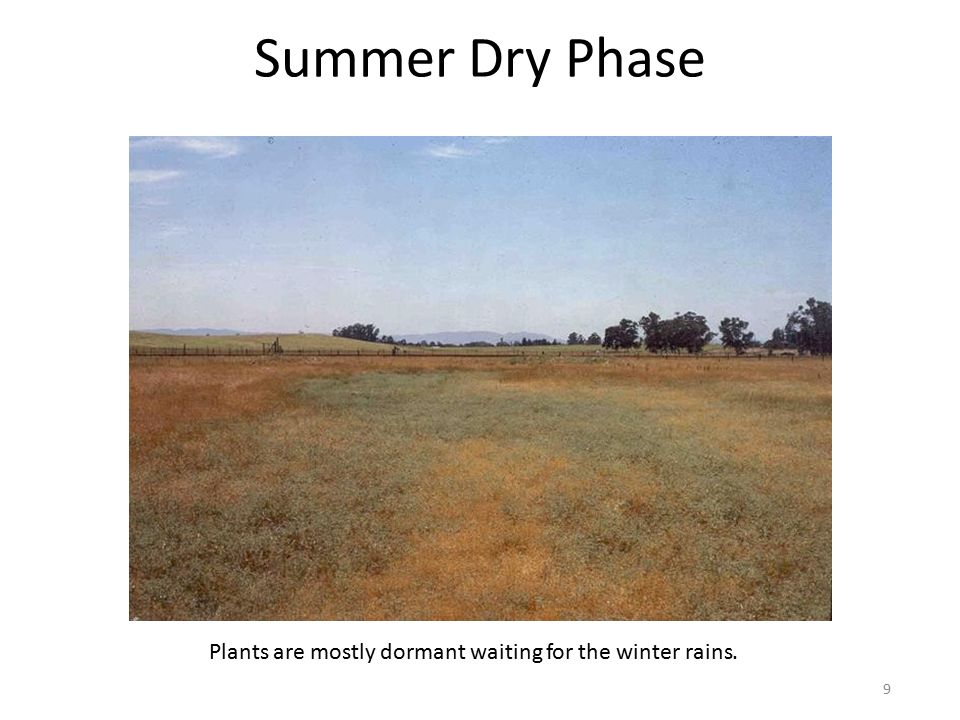 Summer Dry Phase

Plants are mostly dormant waiting for the winter rains.

9